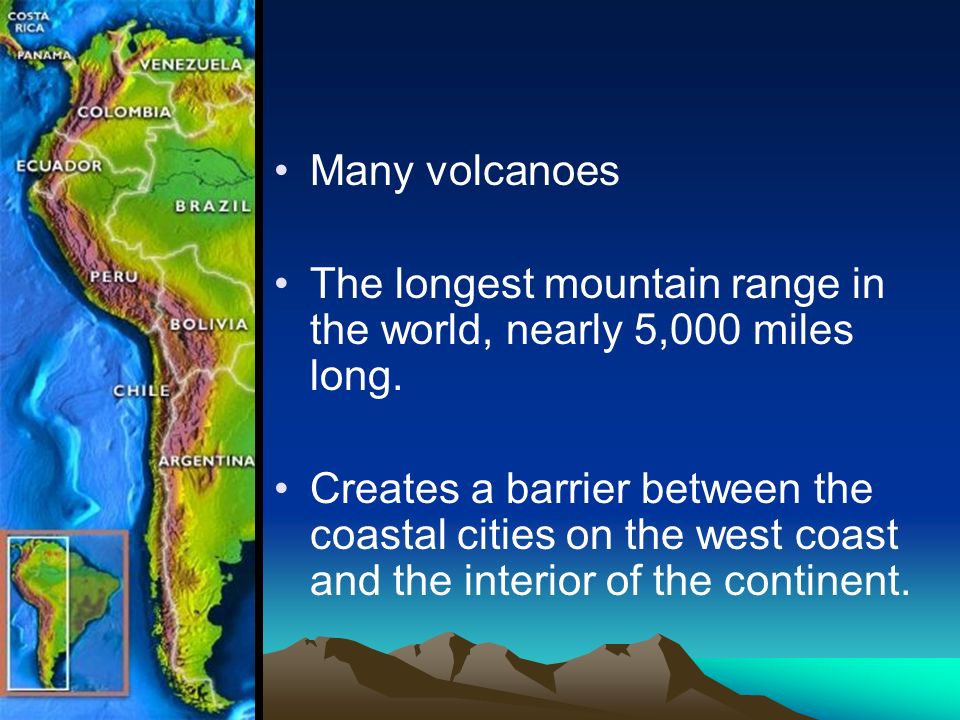 COSTA RICA
PANAMA
VENEZUELA
COLOMBIA
ECUADOR
BRAZIL
PERU
BOLIVIA
CHILE
ARGENTINA

• Many volcanoes

• The longest mountain range in the world, nearly 5,000 miles long.

• Creates a barrier between the coastal cities on the west coast and the interior of the continent.